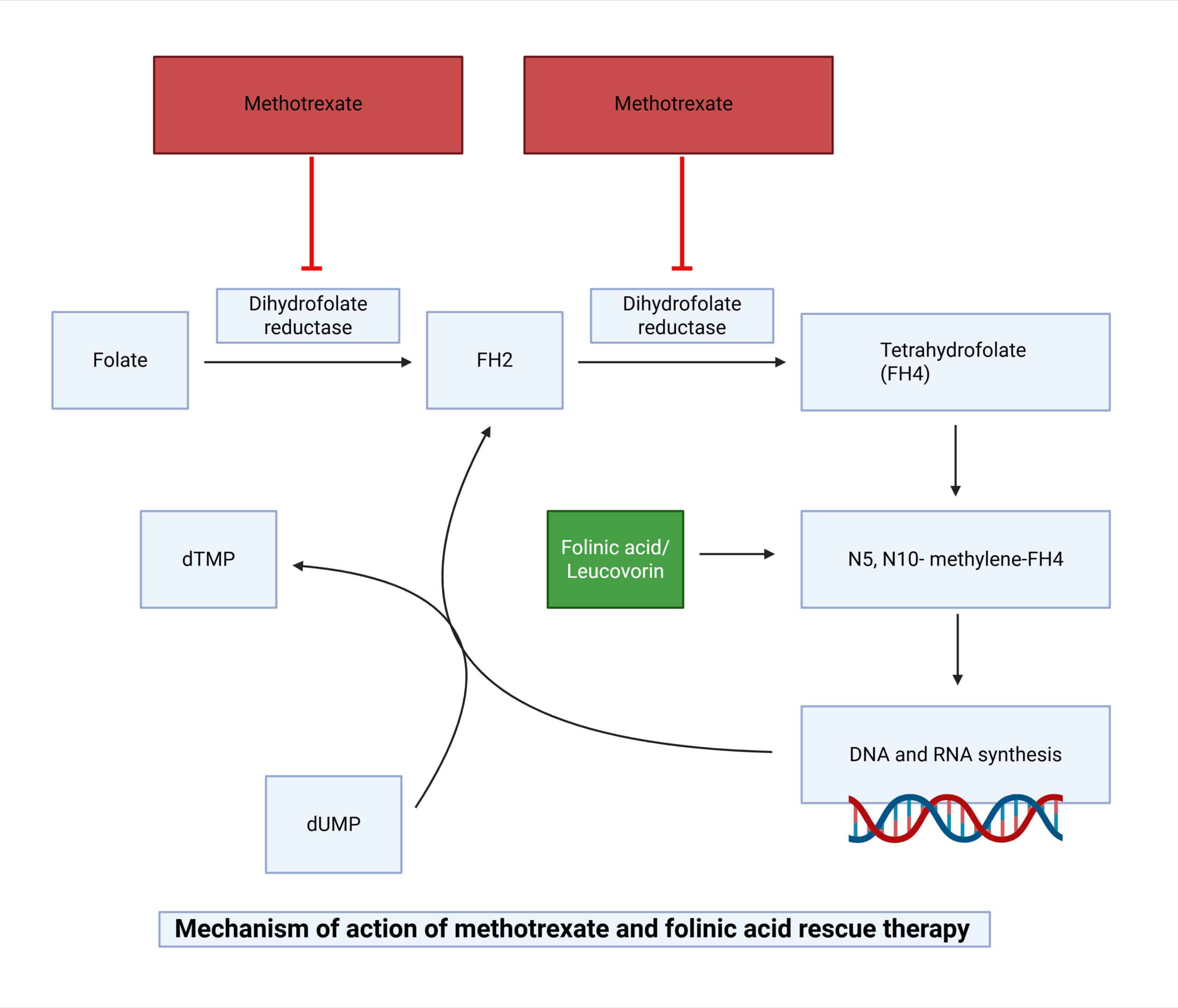 Methotrexate

Methotrexate

Dihydrofolate reductase

Dihydrofolate reductase

Folate

FH2

Tetrahydrofolate (FH4)

dTMP

Folinic acid/ Leucovorin

N5, N10- methylene-FH4

DNA and RNA synthesis

dUMP

Mechanism of action of methotrexate and folinic acid rescue therapy